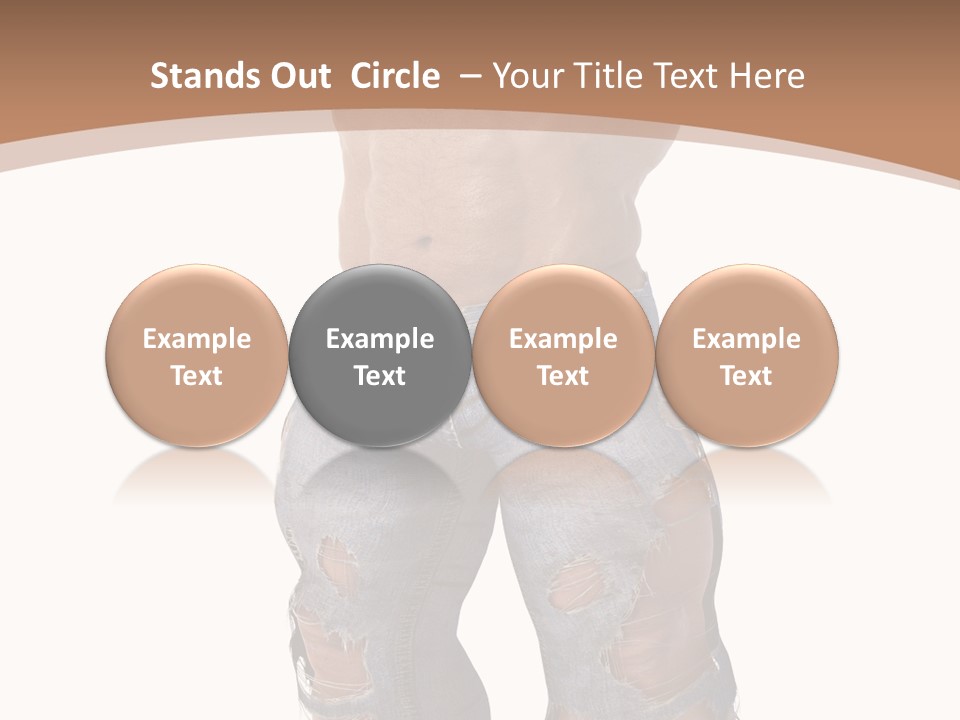 Stands Out Circle – Your Title Text Here

Example Text

Example Text

Example Text

Example Text